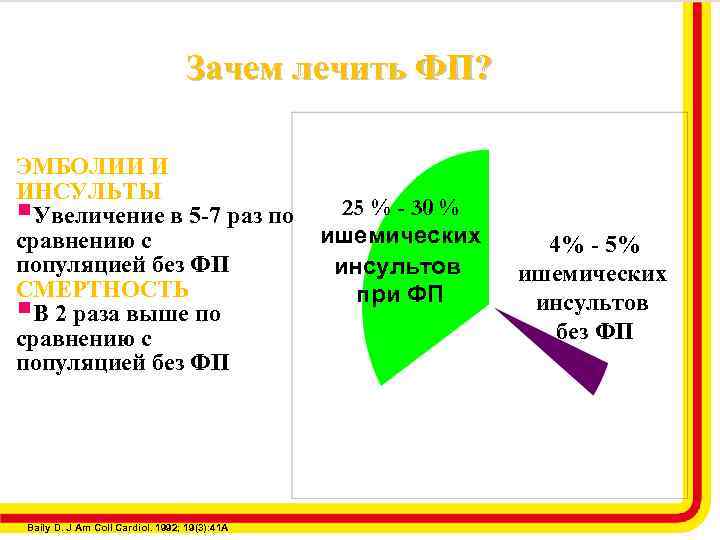 Зачем лечить ФП?

ЭМБОЛИИ И ИНСУЛЬТЫ
Увеличение в 5-7 раз по сравнению с популяцией без ФП
СМЕРТНОСТЬ
В 2 раза выше по сравнению с популяцией без ФП

25 % - 30 % ишемических инсультов при ФП

4% - 5% ишемических инсультов без ФП

Baily D. J Am Coll Cardiol. 1992; 19(3):41A